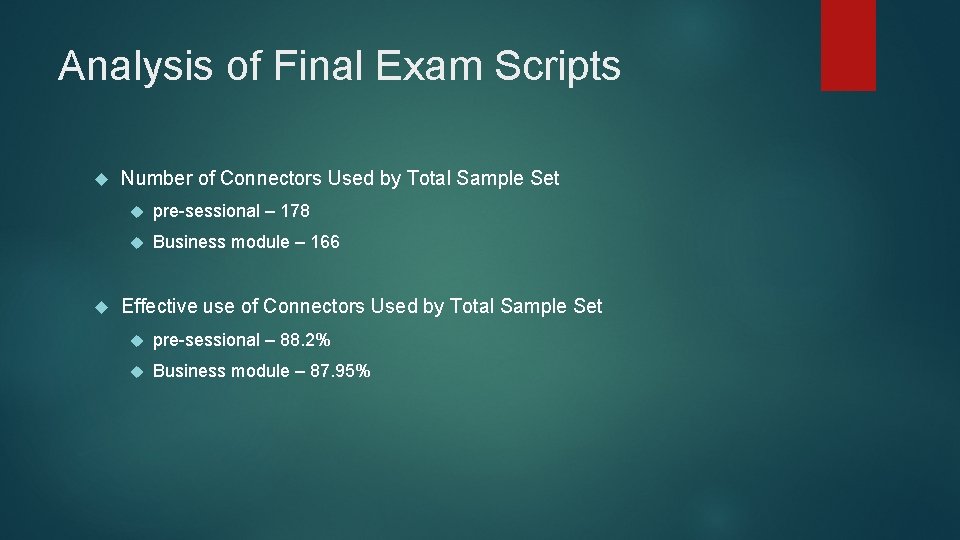 Analysis of Final Exam Scripts

Number of Connectors Used by Total Sample Set

pre-sessional – 178

Business module – 166

Effective use of Connectors Used by Total Sample Set

pre-sessional – 88.2%

Business module – 87.95%